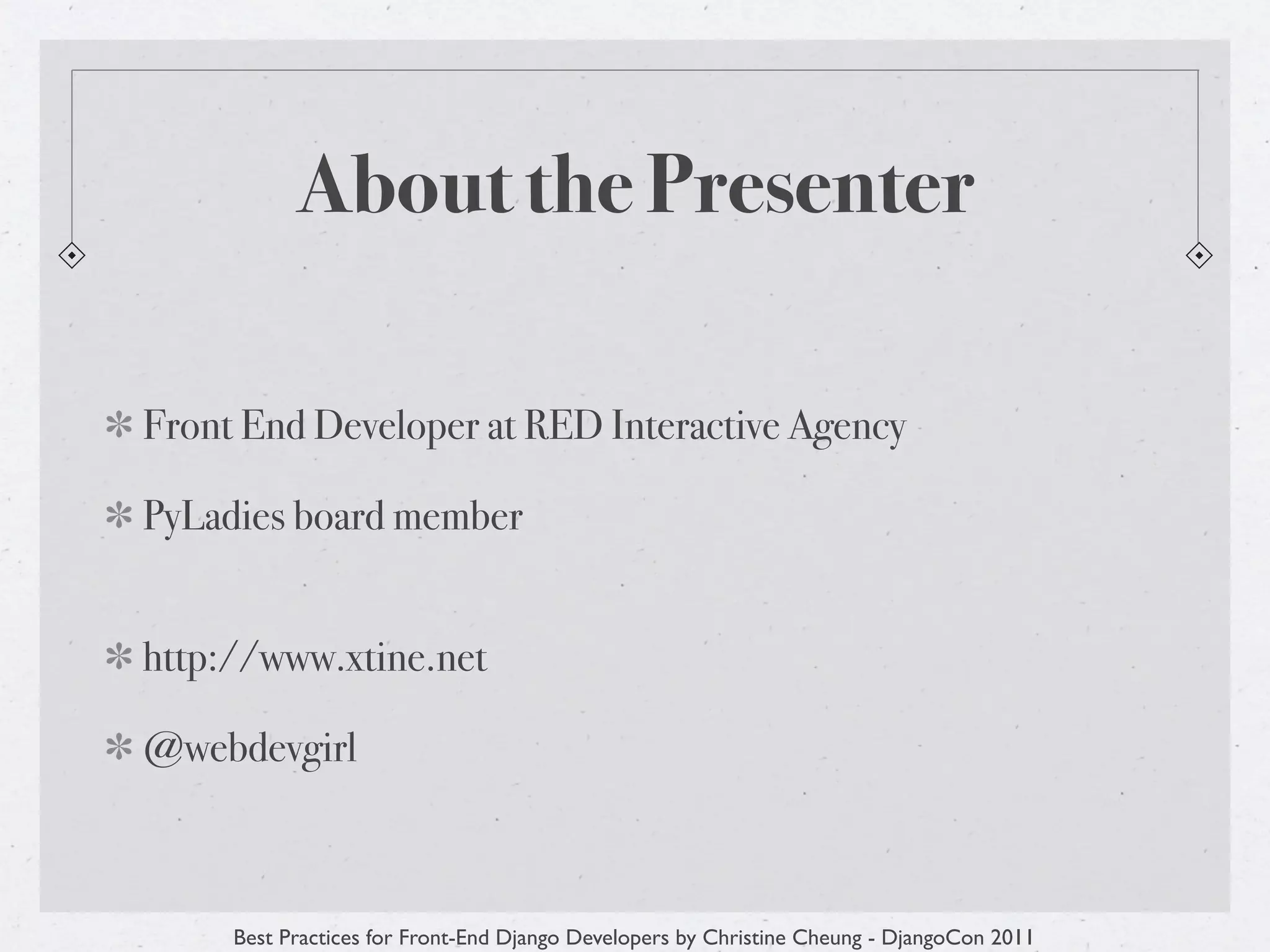 About the Presenter

* Front End Developer at RED Interactive Agency

* PyLadies board member

* http://www.xtine.net

* @webdevgirl

Best Practices for Front-End Django Developers by Christine Cheung - DjangoCon 2011